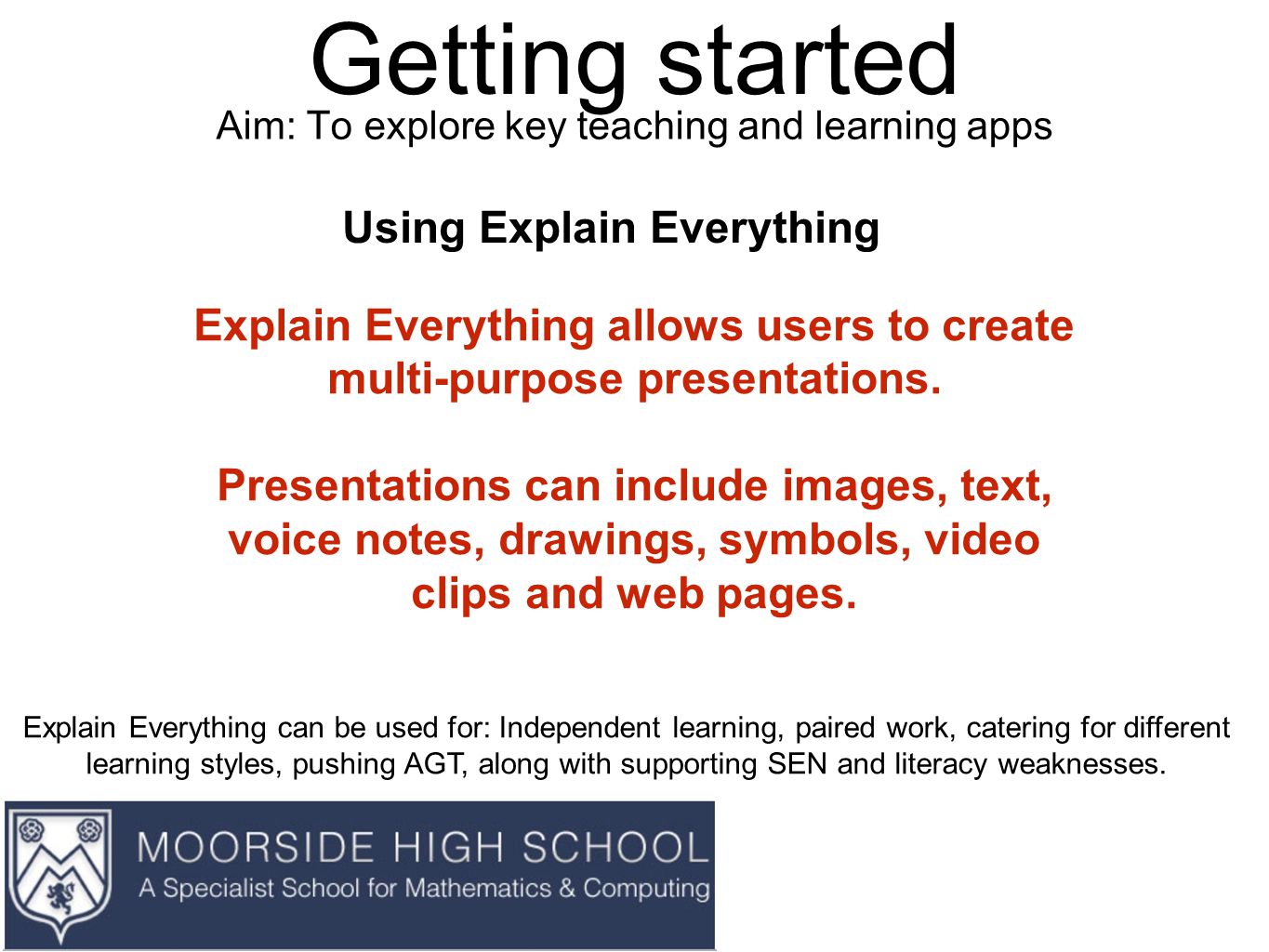 Getting started

Aim: To explore key teaching and learning apps

Using Explain Everything

Explain Everything allows users to create multi-purpose presentations.

Presentations can include images, text, voice notes, drawings, symbols, video clips and web pages.

Explain Everything can be used for: Independent learning, paired work, catering for different learning styles, pushing AGT, along with supporting SEN and literacy weaknesses.

MOORSIDE HIGH SCHOOL
A Specialist School for Mathematics & Computing